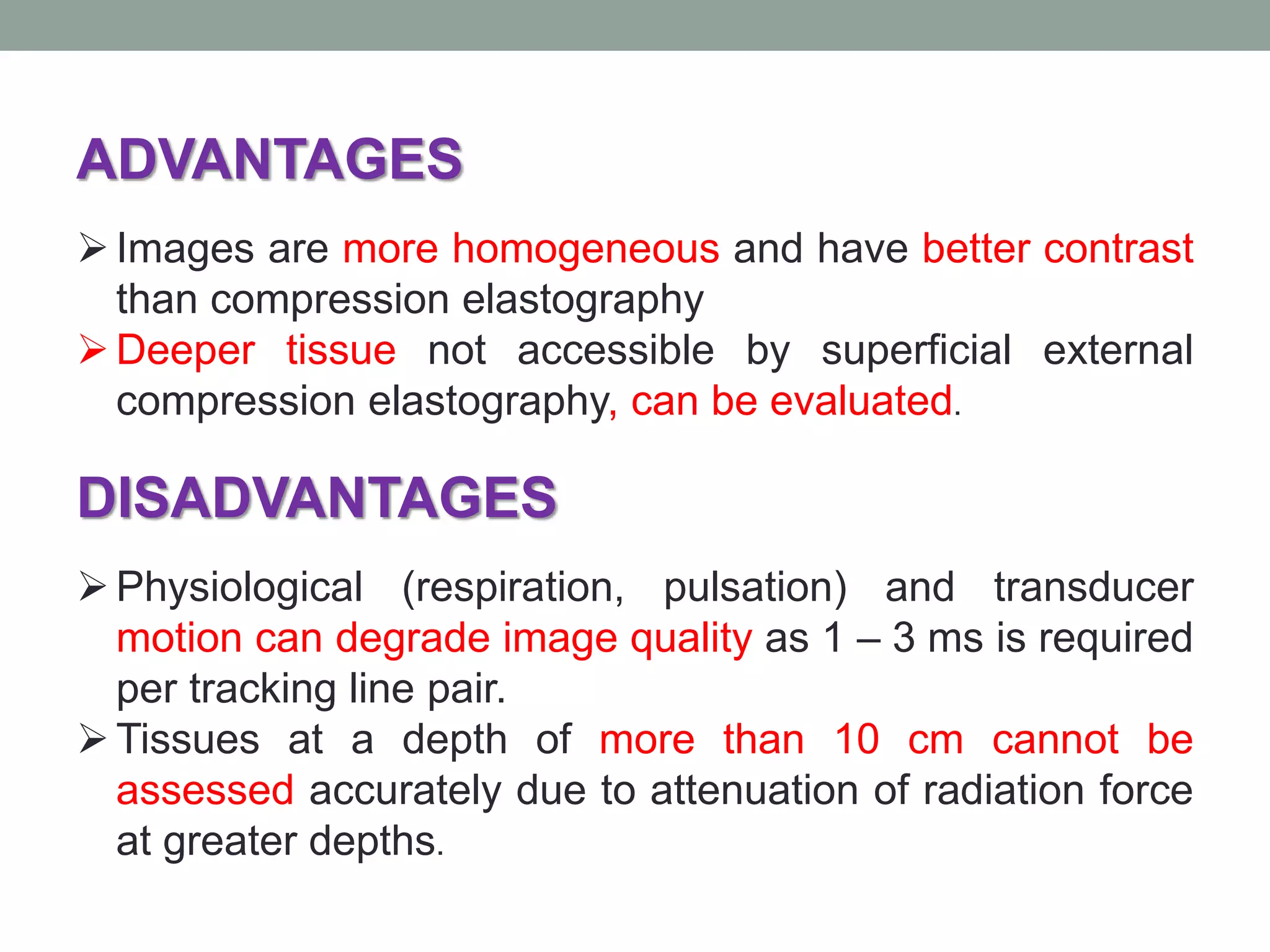 ADVANTAGES

➢ Images are more homogeneous and have better contrast than compression elastography

➢ Deeper tissue not accessible by superficial external compression elastography, can be evaluated.

DISADVANTAGES

➢ Physiological (respiration, pulsation) and transducer motion can degrade image quality as 1 – 3 ms is required per tracking line pair.

➢ Tissues at a depth of more than 10 cm cannot be assessed accurately due to attenuation of radiation force at greater depths.